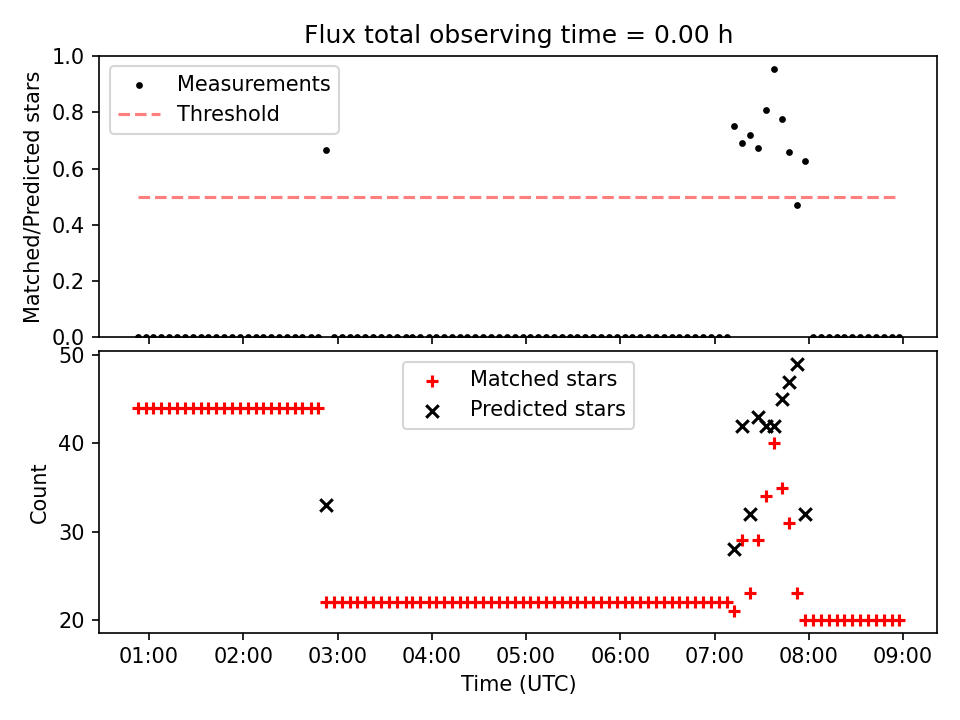 Flux total observing time = 0.00 h

Measurements
Threshold

Matched/Predicted stars

1.0
0.8
0.6
0.4
0.2
0.0

Matched stars
Predicted stars

Count

50
40
30
20

01:00 02:00 03:00 04:00 05:00 06:00 07:00 08:00 09:00

Time (UTC)